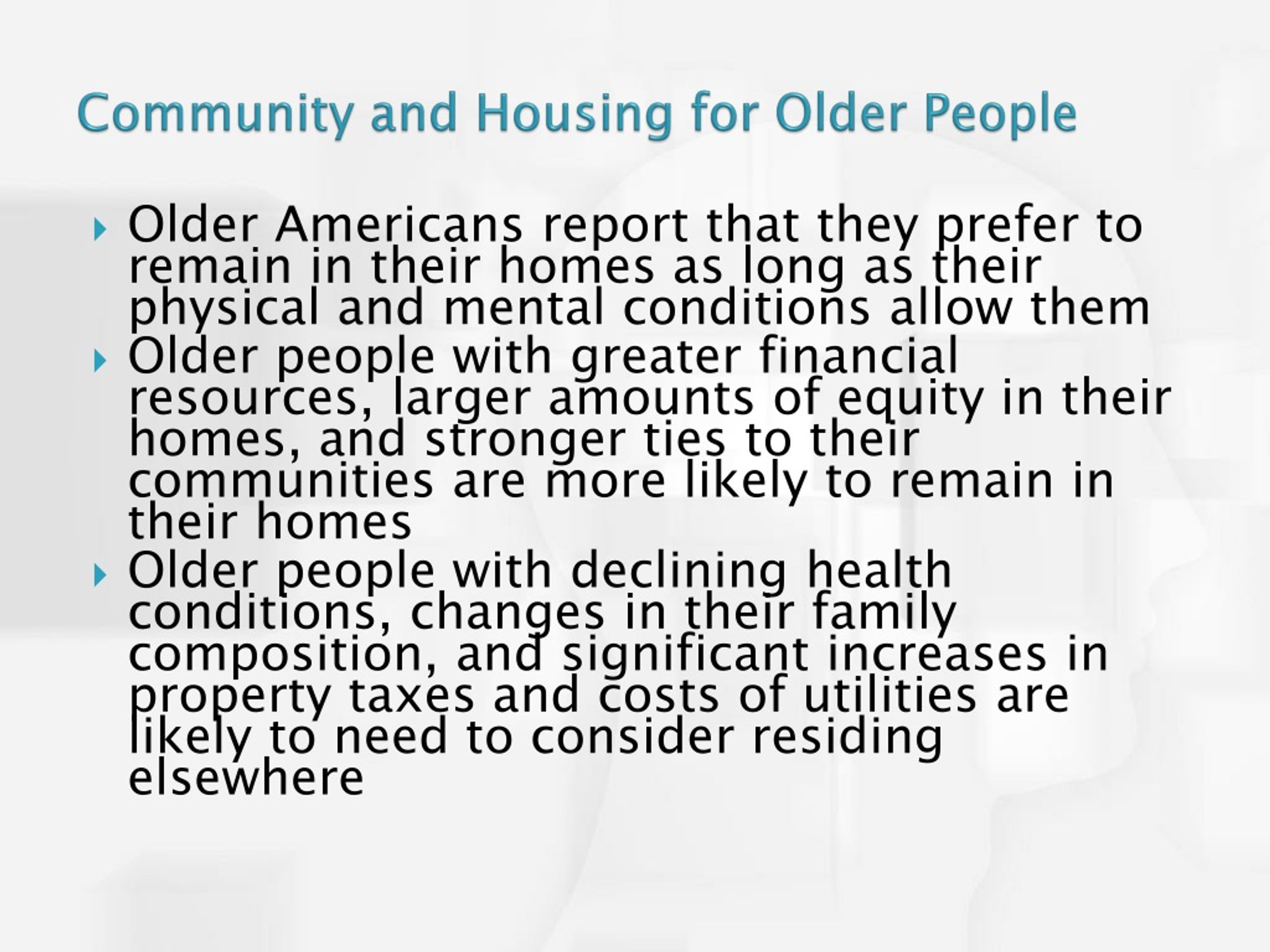 Community and Housing for Older People

Older Americans report that they prefer to remain in their homes as long as their physical and mental conditions allow them

Older people with greater financial resources, larger amounts of equity in their homes, and stronger ties to their communities are more likely to remain in their homes

Older people with declining health conditions, changes in their family composition, and significant increases in property taxes and costs of utilities are likely to need to consider residing elsewhere